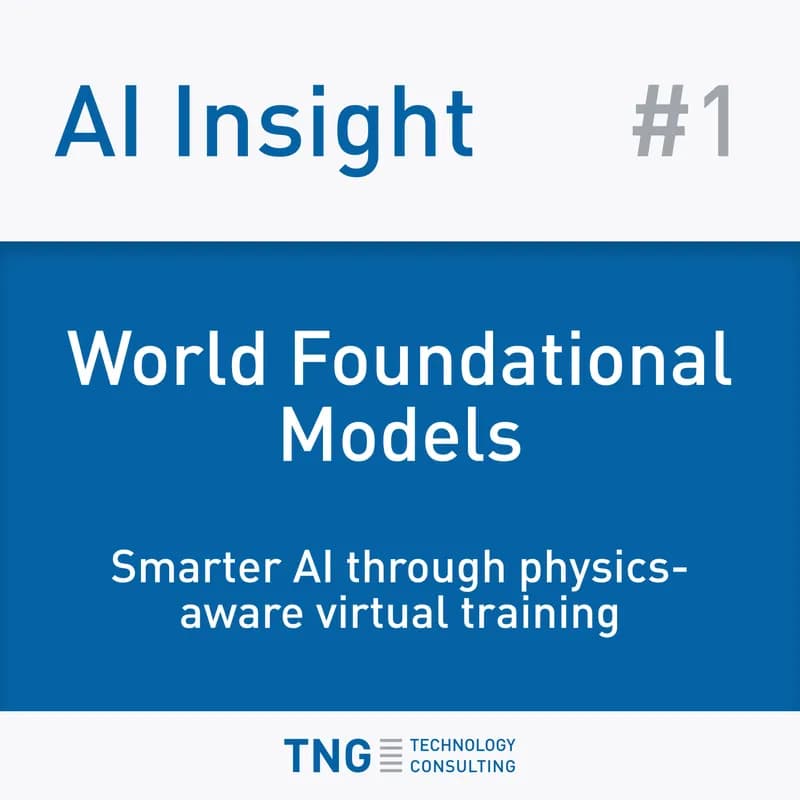 AI Insight #1

World Foundational Models

Smarter AI through physics-aware virtual training

TNG TECHNOLOGY CONSULTING